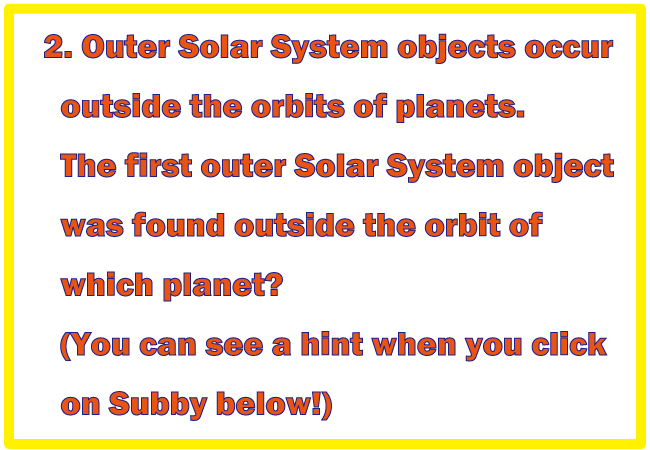 2. Outer Solar System objects occur outside the orbits of planets.
The first outer Solar System object was found outside the orbit of which planet?
(You can see a hint when you click on Subby below!)